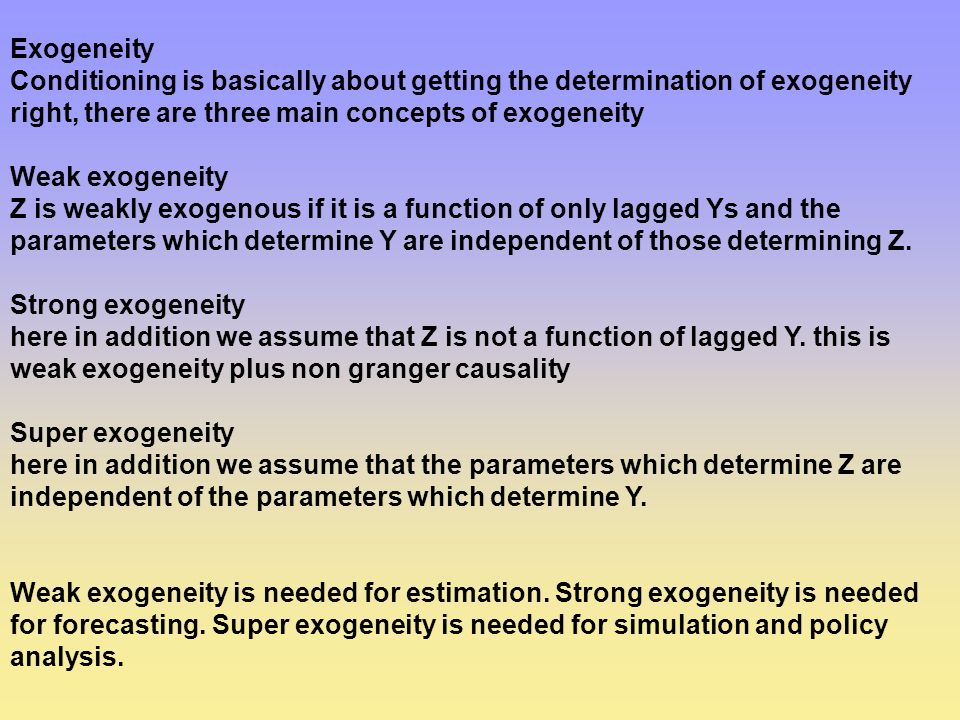 Exogeneity
Conditioning is basically about getting the determination of exogeneity right, there are three main concepts of exogeneity

Weak exogeneity
Z is weakly exogenous if it is a function of only lagged Ys and the parameters which determine Y are independent of those determining Z.

Strong exogeneity
here in addition we assume that Z is not a function of lagged Y. this is weak exogeneity plus non granger causality

Super exogeneity
here in addition we assume that the parameters which determine Z are independent of the parameters which determine Y.

Weak exogeneity is needed for estimation. Strong exogeneity is needed for forecasting. Super exogeneity is needed for simulation and policy analysis.